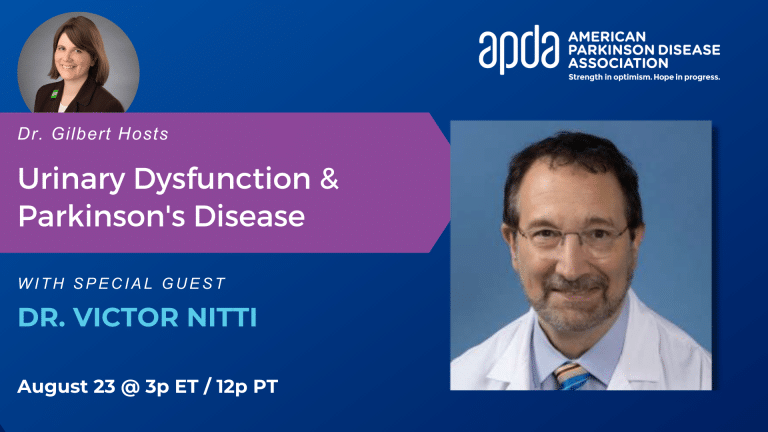 apda AMERICAN PARKINSON DISEASE ASSOCIATION
Strength in optimism. Hope in progress.

Dr. Gilbert Hosts

Urinary Dysfunction & Parkinson's Disease

WITH SPECIAL GUEST

DR. VICTOR NITTI

August 23 @ 3p ET / 12p PT